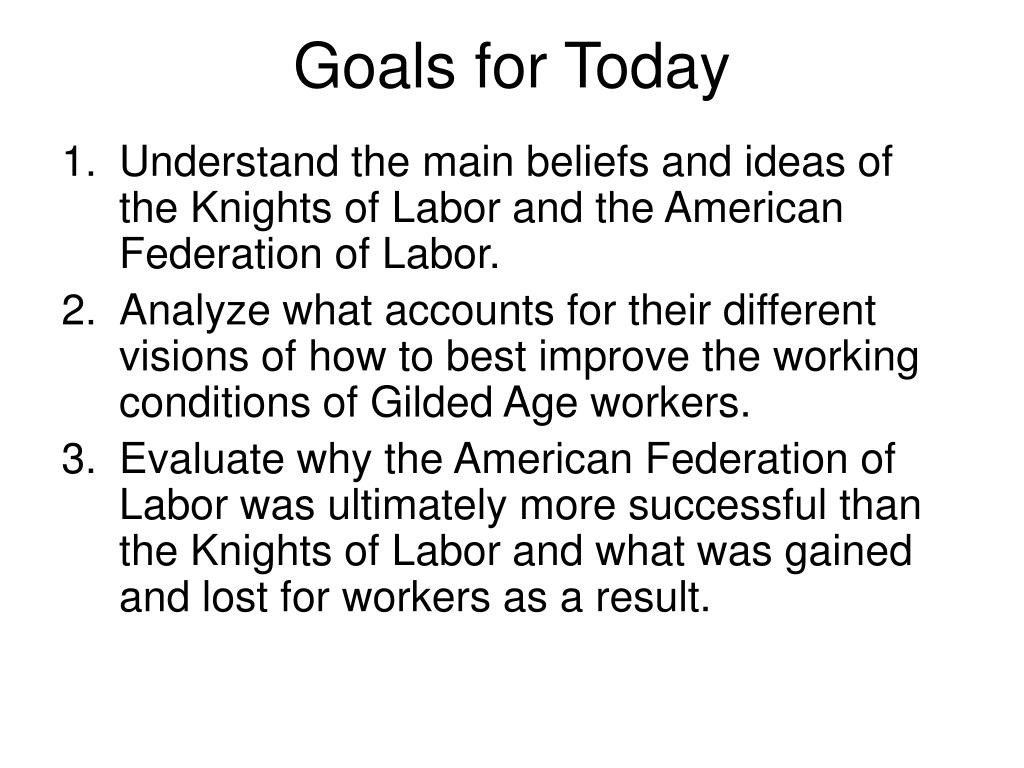 Goals for Today

1. Understand the main beliefs and ideas of the Knights of Labor and the American Federation of Labor.
2. Analyze what accounts for their different visions of how to best improve the working conditions of Gilded Age workers.
3. Evaluate why the American Federation of Labor was ultimately more successful than the Knights of Labor and what was gained and lost for workers as a result.